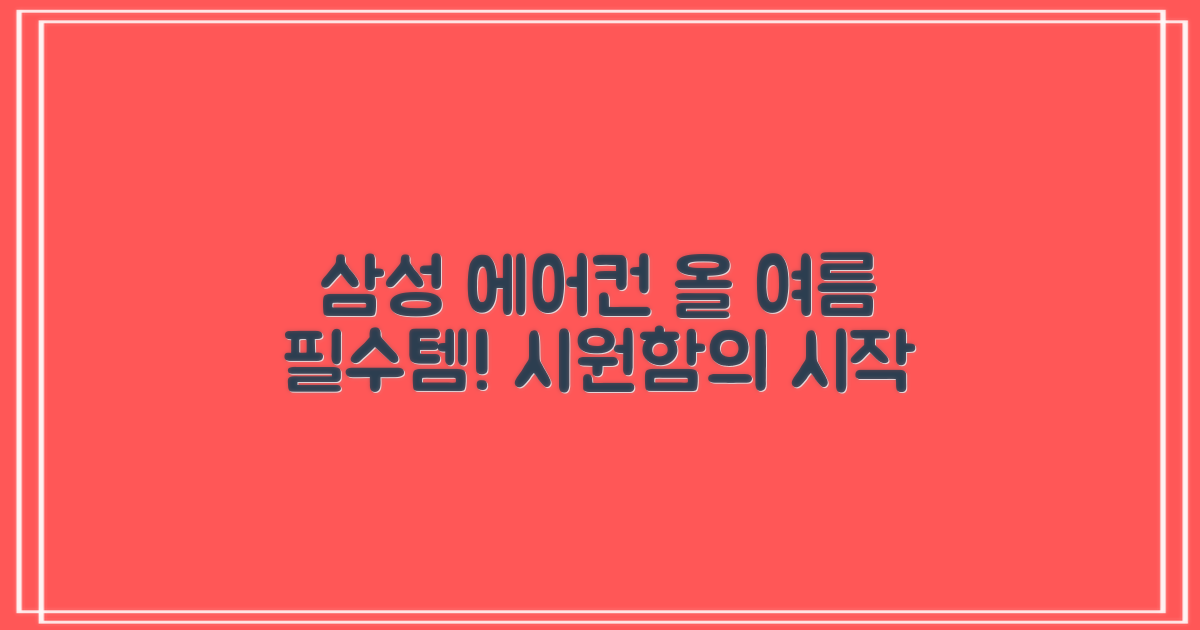 삼성 에어컨 올 여름 필수템! 시원함의 시작